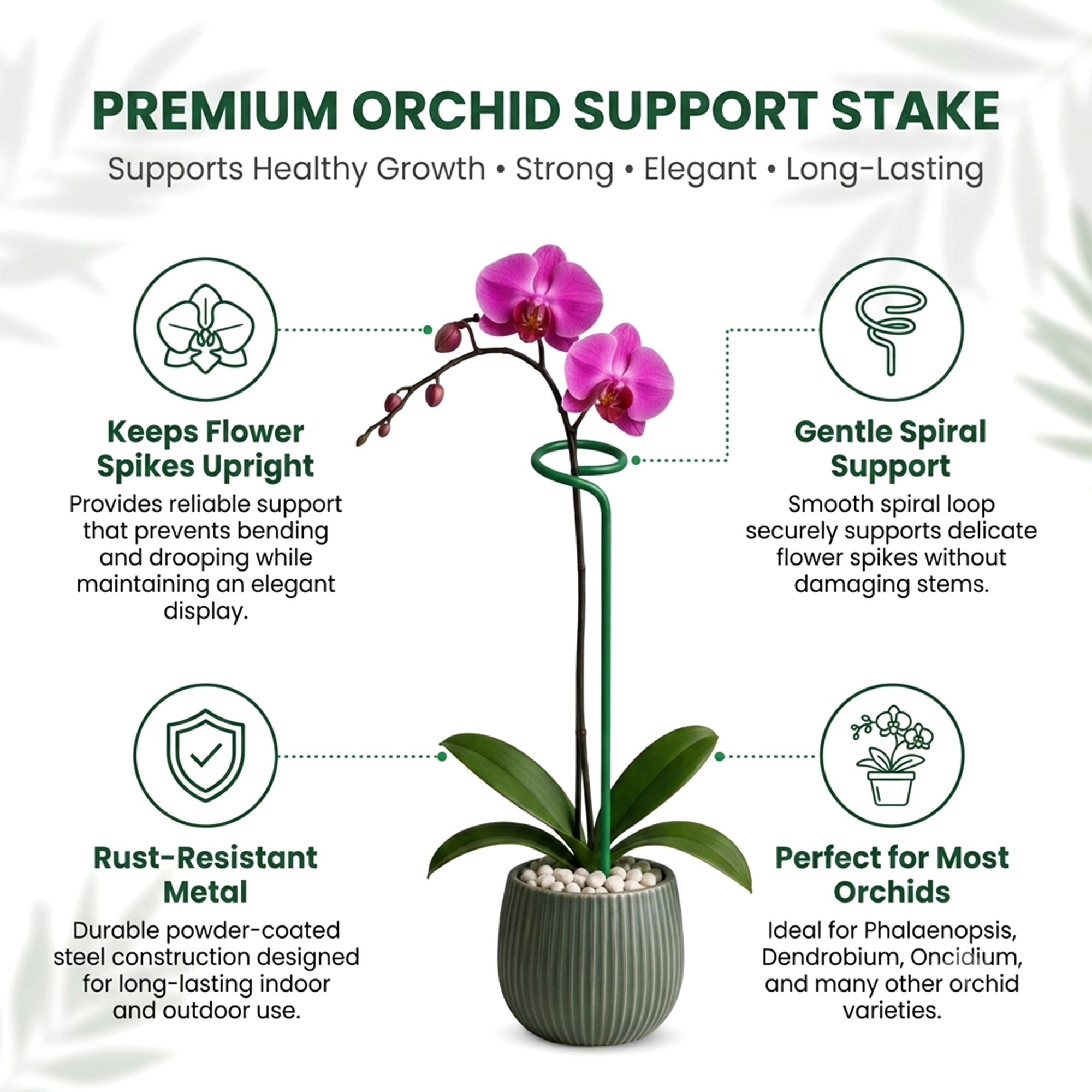 PREMIUM ORCHID SUPPORT STAKE

Supports Healthy Growth • Strong • Elegant • Long-Lasting

Keeps Flower Spikes Upright

Provides reliable support that prevents bending and drooping while maintaining an elegant display.

Rust-Resistant Metal

Durable powder-coated steel construction designed for long-lasting indoor and outdoor use.

Gentle Spiral Support

Smooth spiral loop securely supports delicate flower spikes without damaging stems.

Perfect for Most Orchids

Ideal for Phalaenopsis, Dendrobium, Oncidium, and many other orchid varieties.